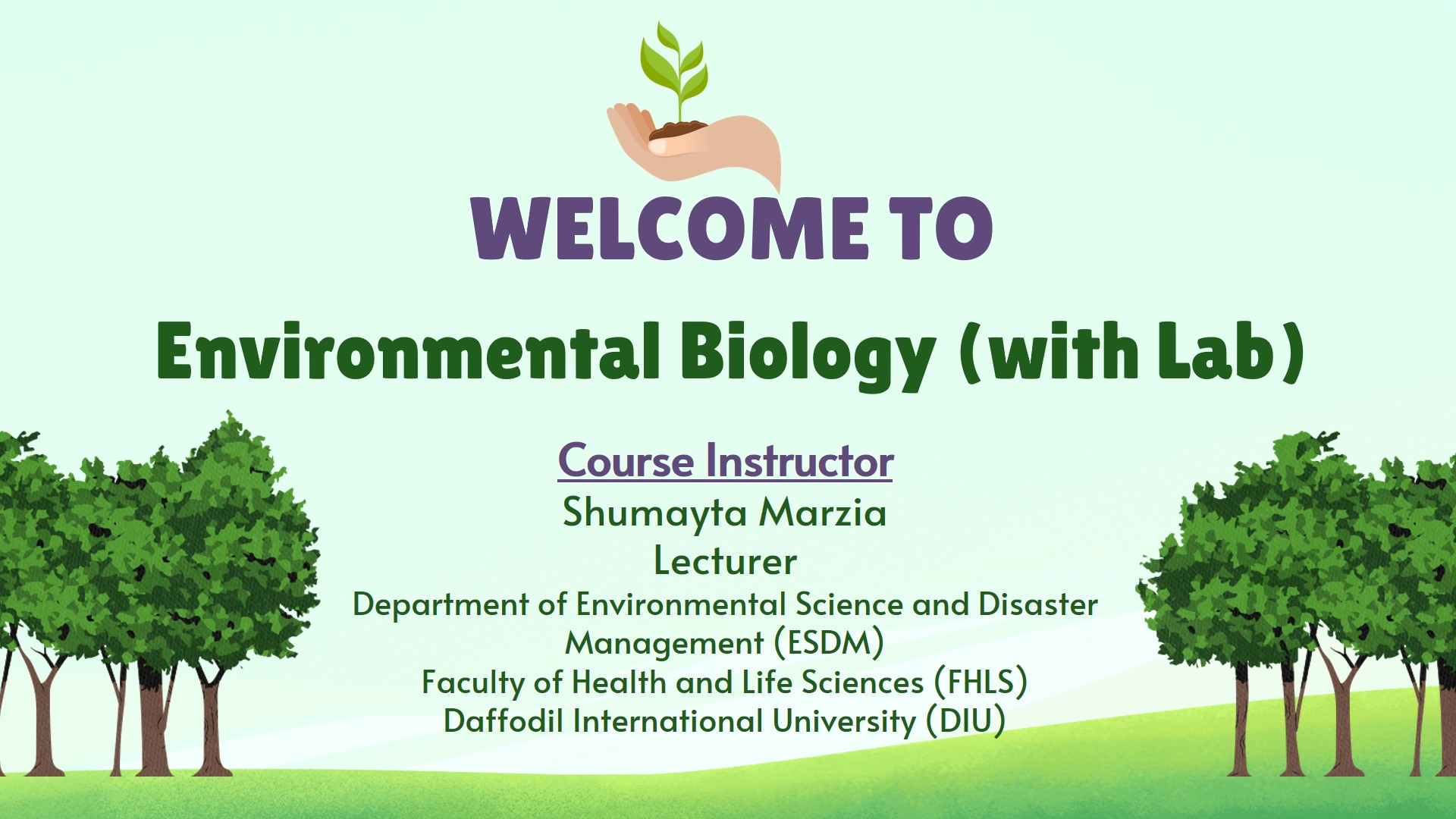 WELCOME TO

Environmental Biology (with Lab)

Course Instructor
Shumayta Marzia
Lecturer
Department of Environmental Science and Disaster Management (ESDM)
Faculty of Health and Life Sciences (FHLS)
Daffodil International University (DIU)